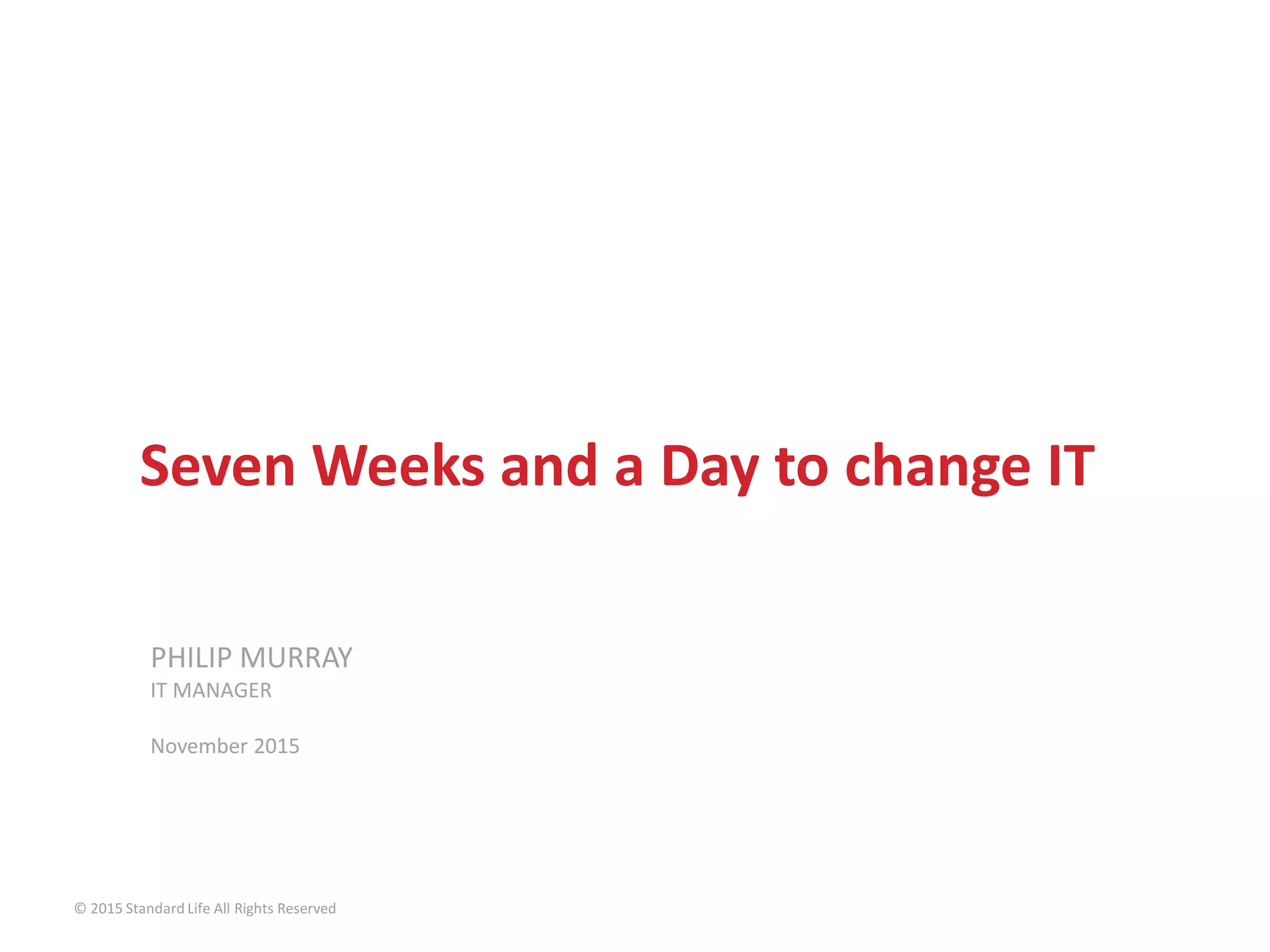 Seven Weeks and a Day to change IT

PHILIP MURRAY
IT MANAGER

November 2015

© 2015 Standard Life All Rights Reserved